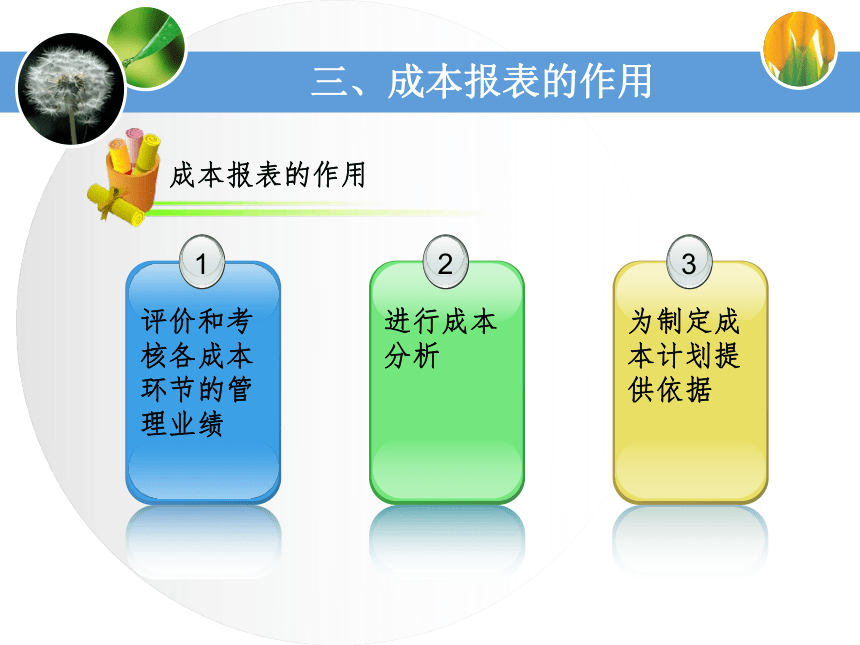 三、成本报表的作用

成本报表的作用

1
评价和考核各成本环节的管理业绩

2
进行成本分析

3
为制定成本计划提供依据